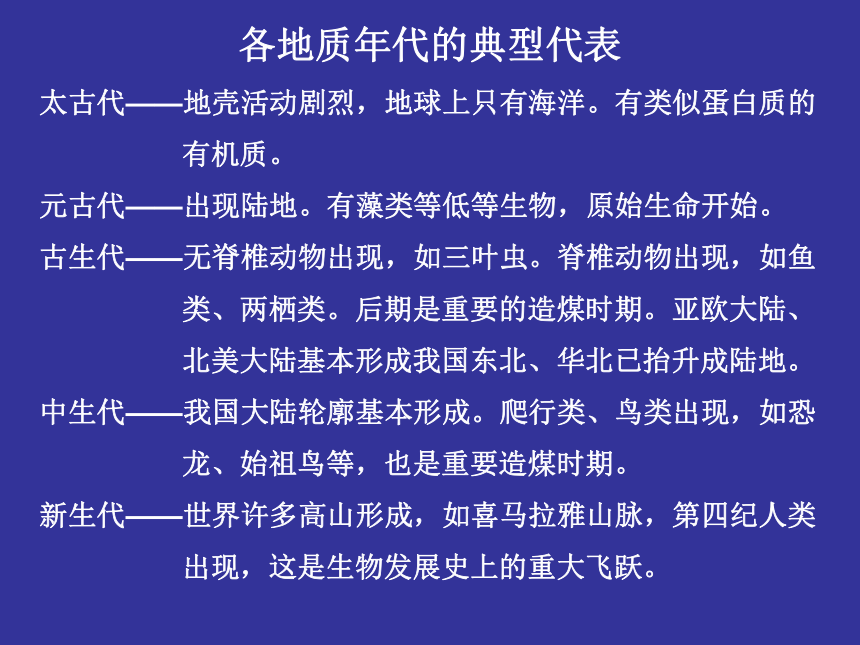 各地质年代的典型代表

太古代——地壳活动剧烈，地球上只有海洋。有类似蛋白质的有机质。

元古代——出现陆地。有藻类等低等生物，原始生命开始。

古生代——无脊椎动物出现，如三叶虫。脊椎动物出现，如鱼类、两栖类。后期是重要的造煤时期。亚欧大陆、北美大陆基本形成我国东北、华北已抬升成陆地。

中生代——我国大陆轮廓基本形成。爬行类、鸟类出现，如恐龙、始祖鸟等，也是重要造煤时期。

新生代——世界许多高山形成，如喜马拉雅山脉，第四纪人类出现，这是生物发展史上的重大飞跃。